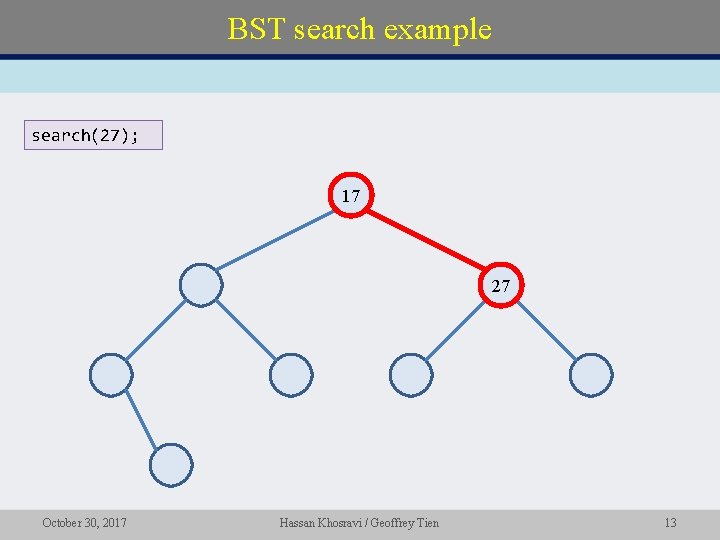 BST search example

search(27);

17

27

October 30, 2017

Hassan Khosravi / Geoffrey Tien

13